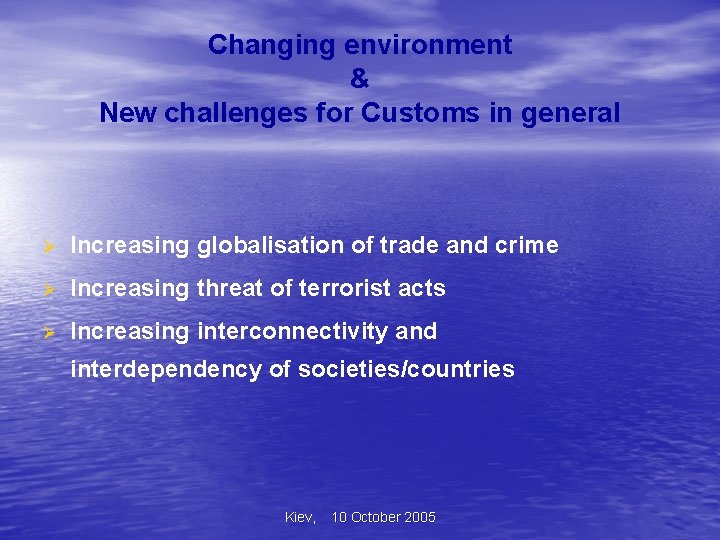 Changing environment
&
New challenges for Customs in general

➢ Increasing globalisation of trade and crime
➢ Increasing threat of terrorist acts
➢ Increasing interconnectivity and interdependency of societies/countries

Kiev, 10 October 2005